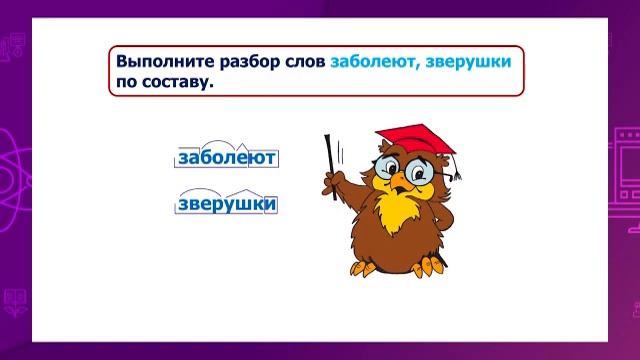 Выполните разбор слов заболеют, зверушки по составу.

заболеют

зверушки